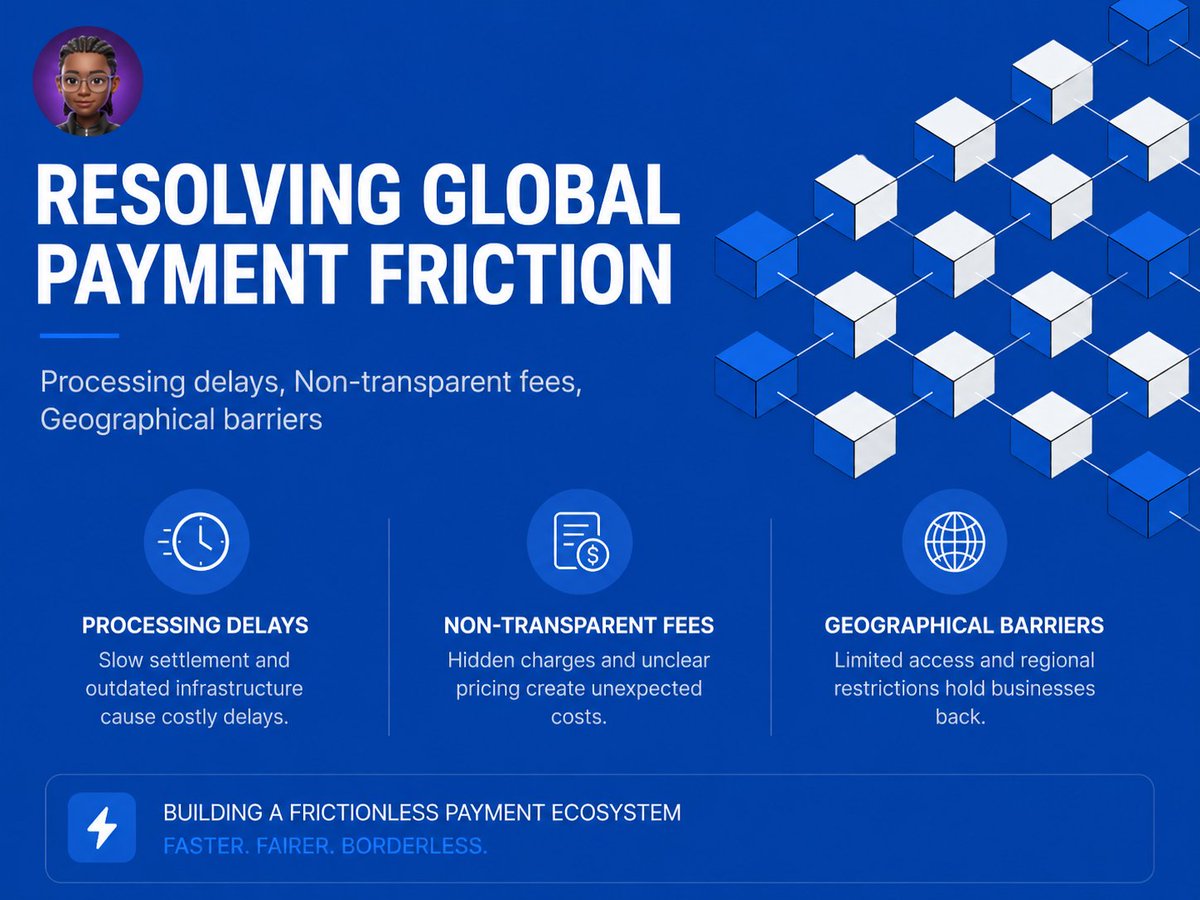 RESOLVING GLOBAL PAYMENT FRICTION

Processing delays, Non-transparent fees, Geographical barriers

PROCESSING DELAYS
Slow settlement and outdated infrastructure cause costly delays.

NON-TRANSPARENT FEES
Hidden charges and unclear pricing create unexpected costs.

GEOGRAPHICAL BARRIERS
Limited access and regional restrictions hold businesses back.

BUILDING A FRICTIONLESS PAYMENT ECOSYSTEM
FASTER. FAIRER. BORDERLESS.